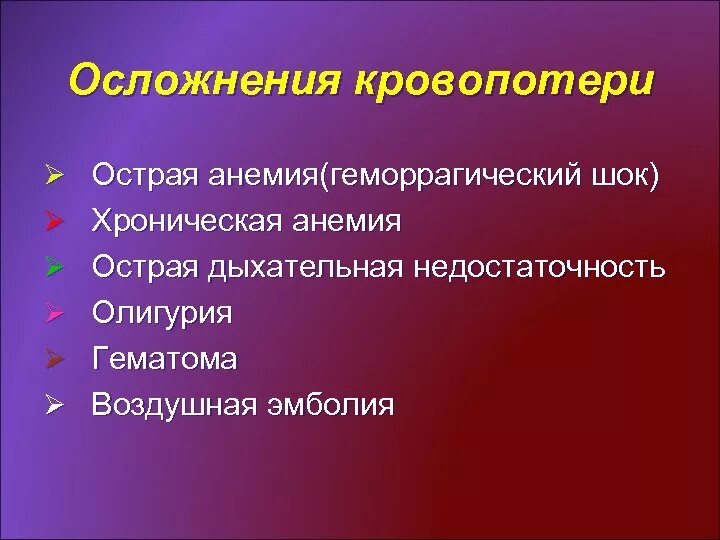 Осложнения кровопотери

➢ Острая анемия(геморрагический шок)
➢ Хроническая анемия
➢ Острая дыхательная недостаточность
➢ Олигурия
➢ Гематома
➢ Воздушная эмболия